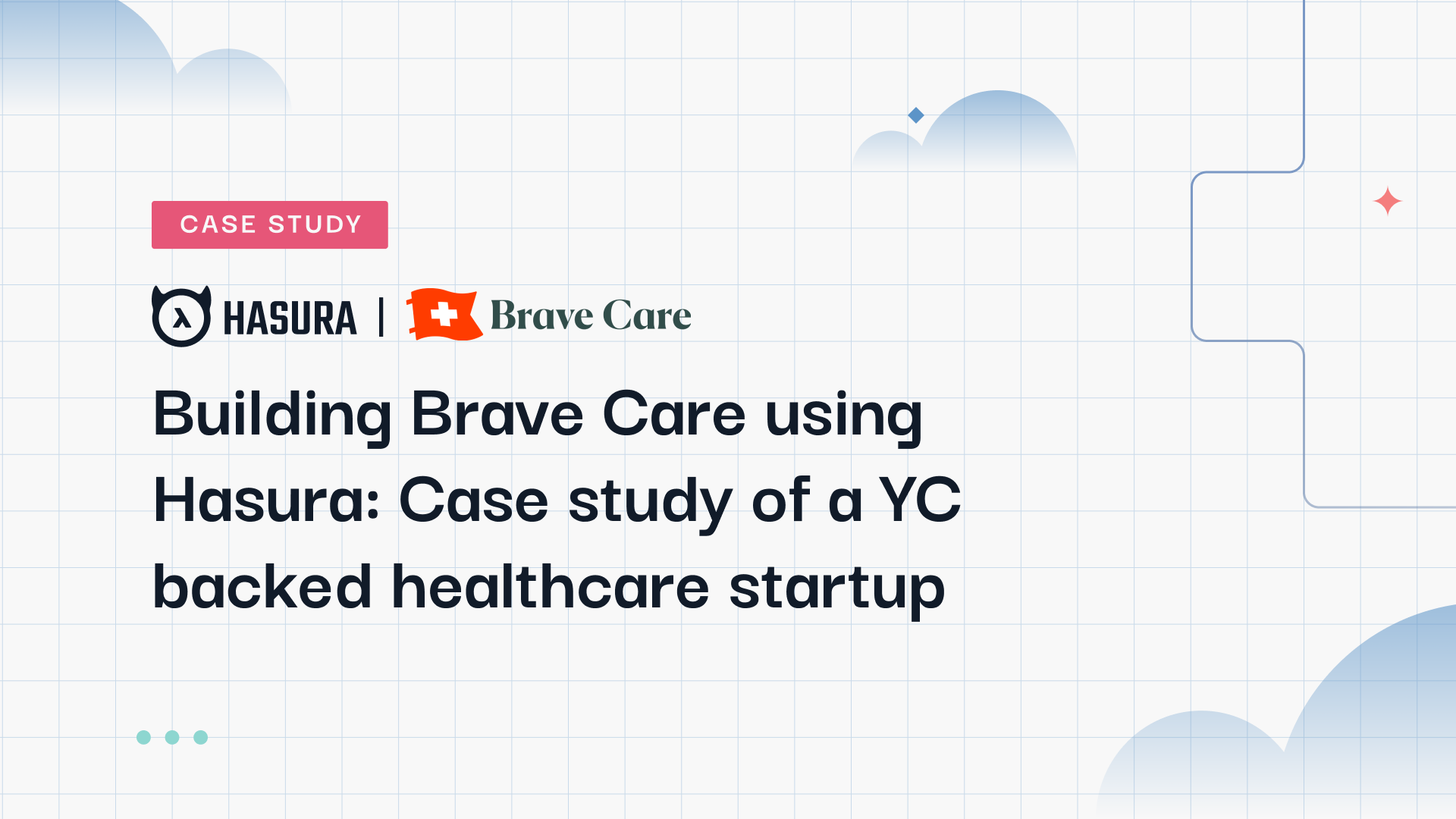 CASE STUDY

HASURA | Brave Care

Building Brave Care using Hasura: Case study of a YC backed healthcare startup